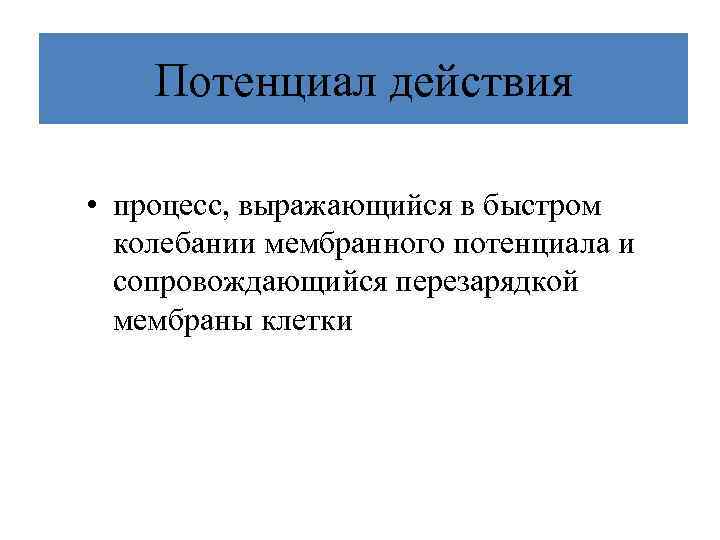 Потенциал действия

• процесс, выражающийся в быстром колебании мембранного потенциала и сопровождающийся перезарядкой мембраны клетки